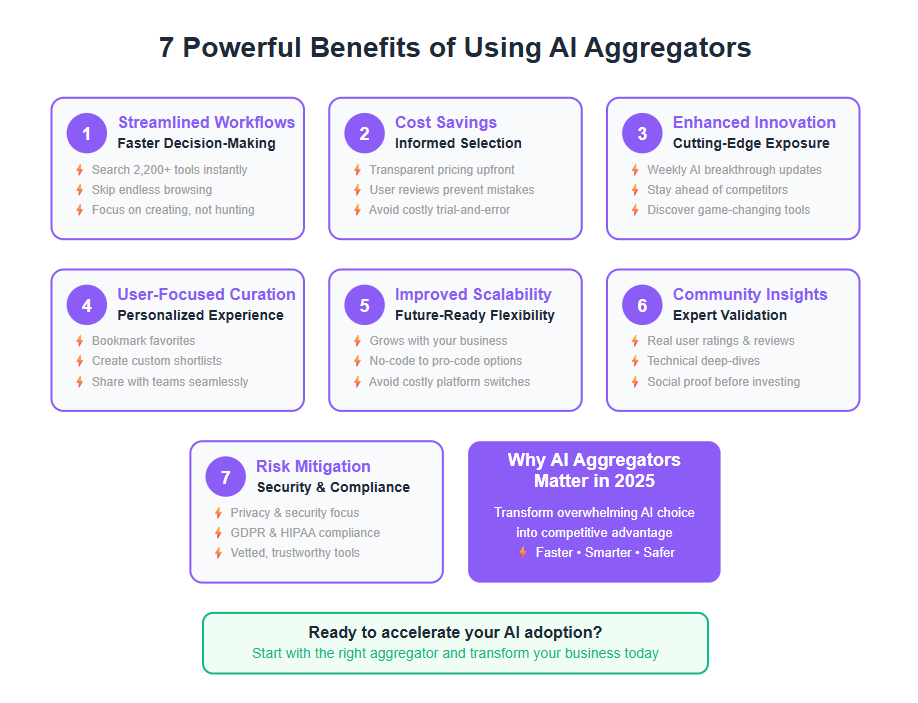 7 Powerful Benefits of Using AI Aggregators

1
Streamlined Workflows
Faster Decision-Making
Search 2,200+ tools instantly
Skip endless browsing
Focus on creating, not hunting

2
Cost Savings
Informed Selection
Transparent pricing upfront
User reviews prevent mistakes
Avoid costly trial-and-error

3
Enhanced Innovation
Cutting-Edge Exposure
Weekly AI breakthrough updates
Stay ahead of competitors
Discover game-changing tools

4
User-Focused Curation
Personalized Experience
Bookmark favorites
Create custom shortlists
Share with teams seamlessly

5
Improved Scalability
Future-Ready Flexibility
Grows with your business
No-code to pro-code options
Avoid costly platform switches

6
Community Insights
Expert Validation
Real user ratings & reviews
Technical deep-dives
Social proof before investing

7
Risk Mitigation
Security & Compliance
Privacy & security focus
GDPR & HIPAA compliance
Vetted, trustworthy tools

Why AI Aggregators Matter in 2025
Transform overwhelming AI choice into competitive advantage
Faster • Smarter • Safer

Ready to accelerate your AI adoption?
Start with the right aggregator and transform your business today